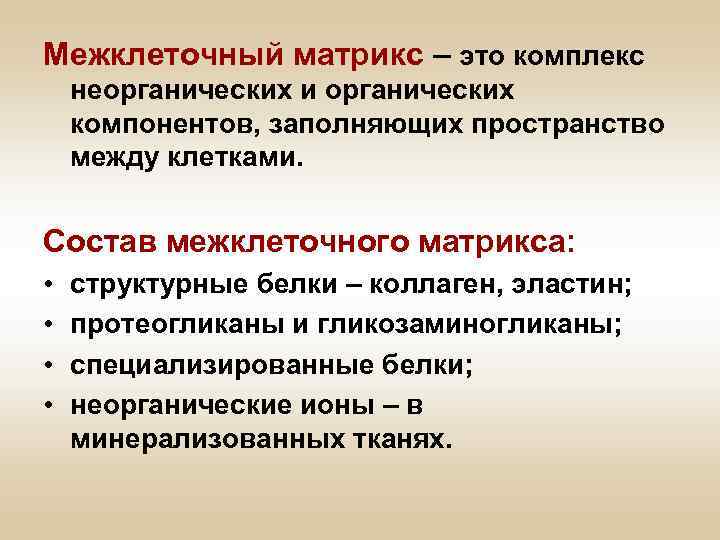 Межклеточный матрикс – это комплекс неорганических и органических компонентов, заполняющих пространство между клетками.

Состав межклеточного матрикса:
• структурные белки – коллаген, эластин;
• протеогликаны и гликозаминогликаны;
• специализированные белки;
• неорганические ионы – в минерализованных тканях.